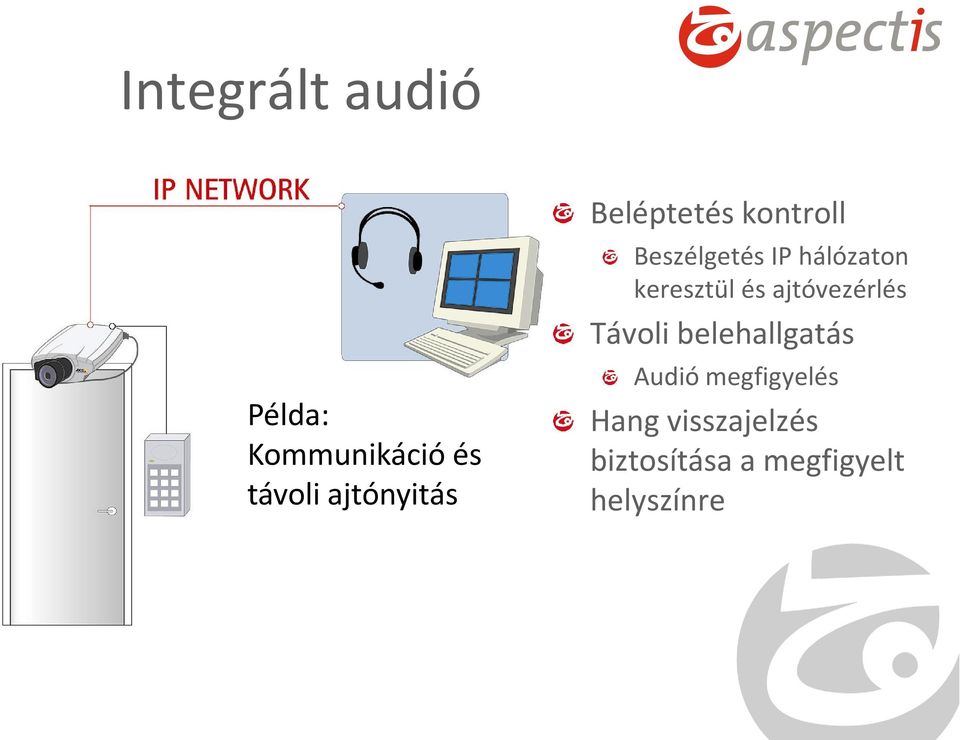 aspectis

Integrált audió

IP NETWORK

Példa: Kommunikáció és távoli ajtónyitás

Beléptetés kontroll

Beszélgetés IP hálózaton keresztül és ajtóvezérlés

Távoli belehallgatás

Audió megfigyelés

Hang visszajelzés biztosítása a megfigyelt helyszínre